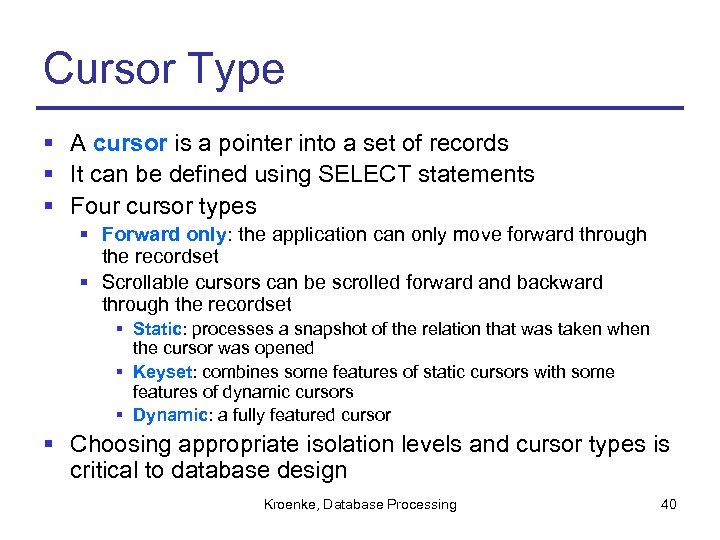 Cursor Type

▪ A cursor is a pointer into a set of records
▪ It can be defined using SELECT statements
▪ Four cursor types
  ▪ Forward only: the application can only move forward through the recordset
  ▪ Scrollable cursors can be scrolled forward and backward through the recordset
    ▪ Static: processes a snapshot of the relation that was taken when the cursor was opened
    ▪ Keyset: combines some features of static cursors with some features of dynamic cursors
    ▪ Dynamic: a fully featured cursor
▪ Choosing appropriate isolation levels and cursor types is critical to database design

Kroenke, Database Processing

40